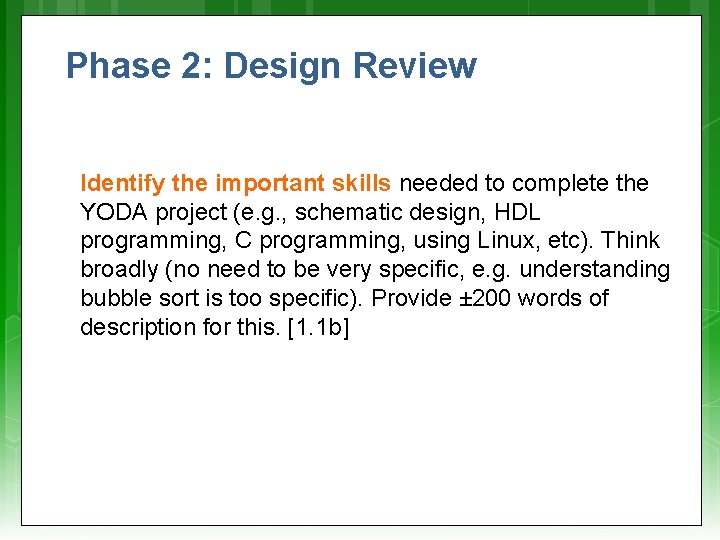 Phase 2: Design Review

Identify the important skills needed to complete the YODA project (e.g., schematic design, HDL programming, C programming, using Linux, etc). Think broadly (no need to be very specific, e.g. understanding bubble sort is too specific). Provide ±200 words of description for this. [1.1b]